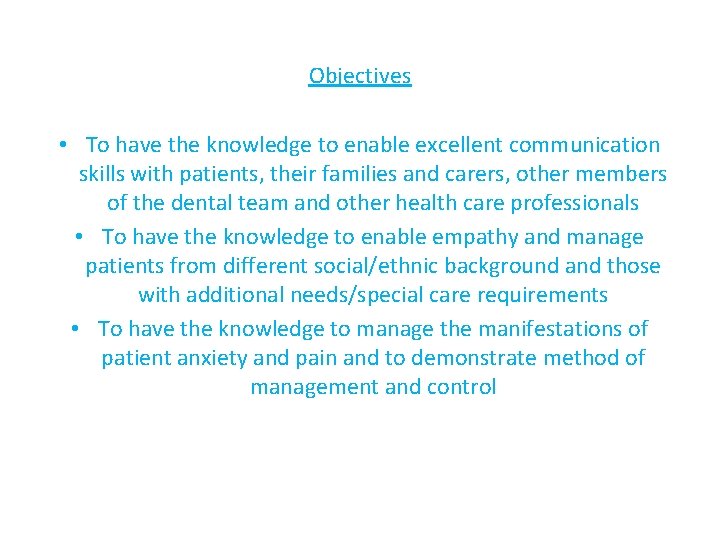 Objectives

• To have the knowledge to enable excellent communication skills with patients, their families and carers, other members of the dental team and other health care professionals

• To have the knowledge to enable empathy and manage patients from different social/ethnic background and those with additional needs/special care requirements

• To have the knowledge to manage the manifestations of patient anxiety and pain and to demonstrate method of management and control